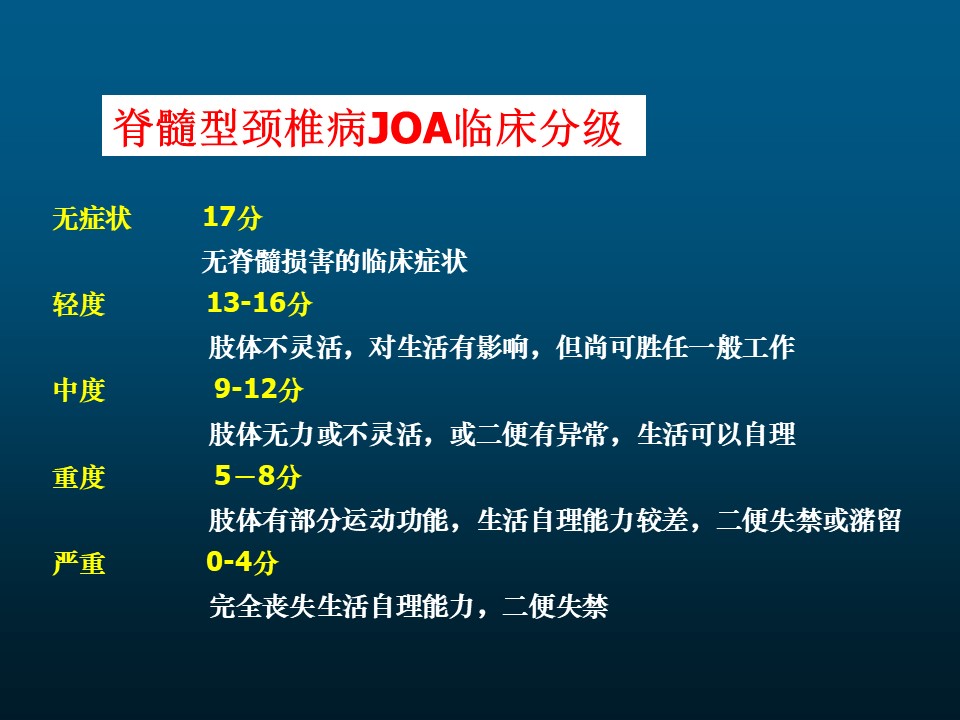 脊髓型颈椎病JOA临床分级

无症状 17分
无脊髓损害的临床症状

轻度 13-16分
肢体不灵活，对生活有影响，但尚可胜任一般工作

中度 9-12分
肢体无力或不灵活，或二便有异常，生活可以自理

重度 5－8分
肢体有部分运动功能，生活自理能力较差，二便失禁或潴留

严重 0-4分
完全丧失生活自理能力，二便失禁